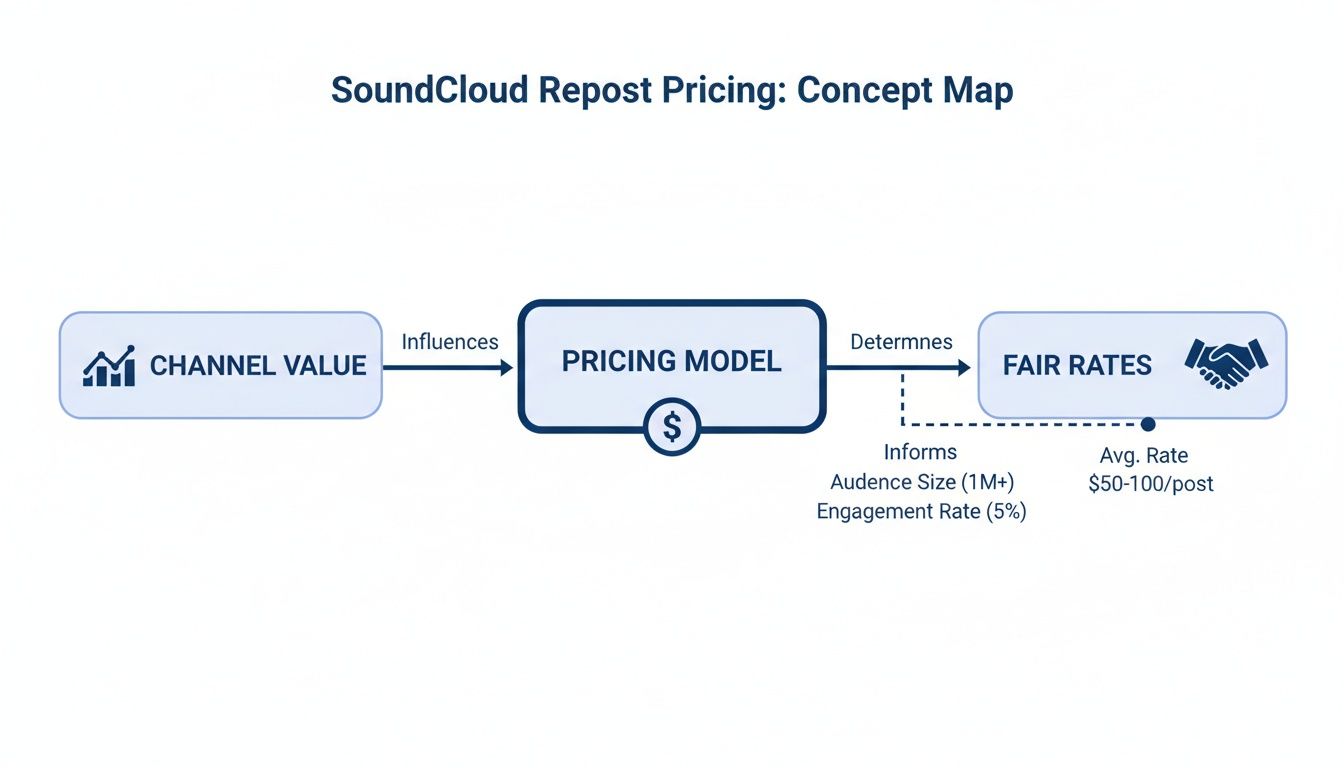 SoundCloud Repost Pricing: Concept Map

CHANNEL VALUE

Influences

PRICING MODEL

$

Determnes

FAIR RATES

Informs
Audence Size (1M+)
Engagement Rate (5%)

Avg. Rate
$50-100/post